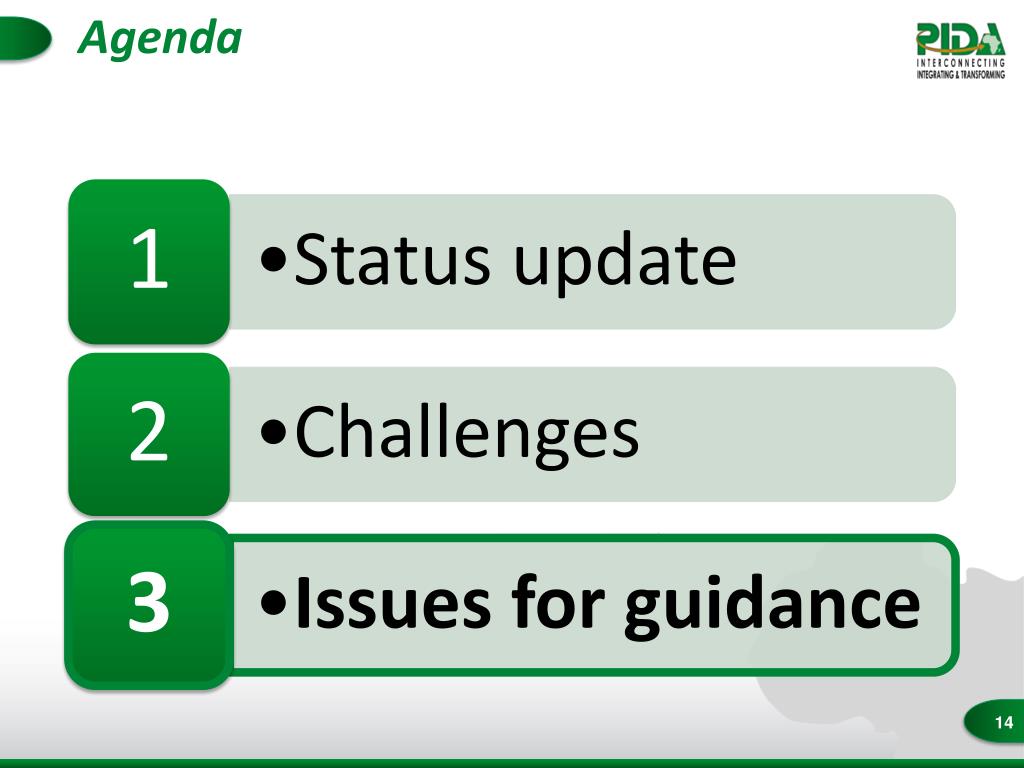 Agenda

PIDA
INTERCONNECTING
INTEGRATING & TRANSFORMING

1 •Status update

2 •Challenges

3 •Issues for guidance

14